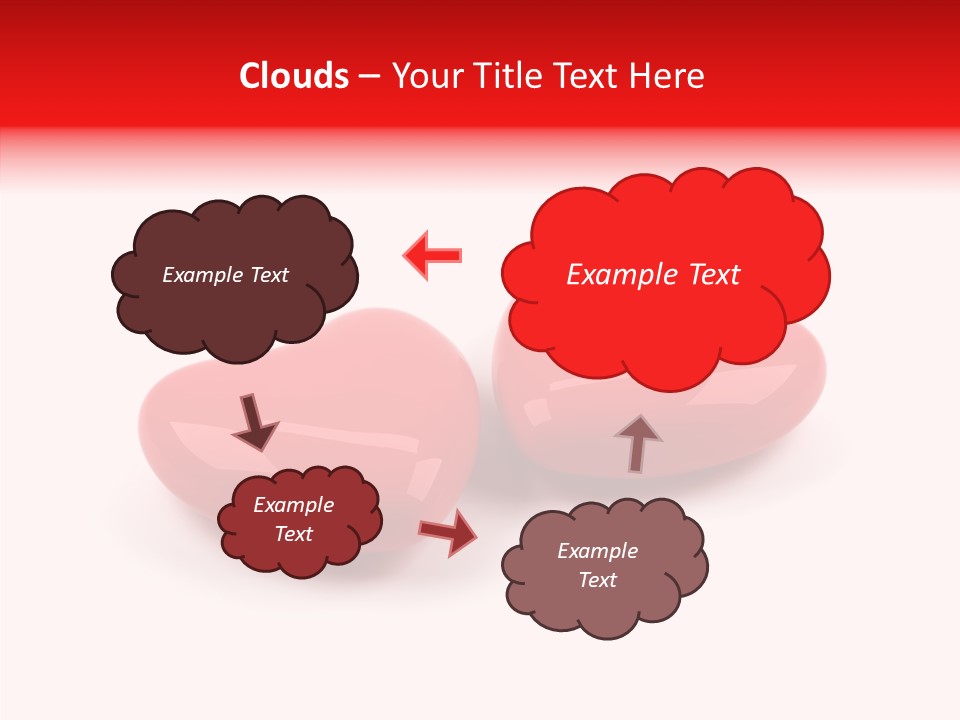 Clouds – Your Title Text Here

Example Text

Example Text

Example Text

Example Text